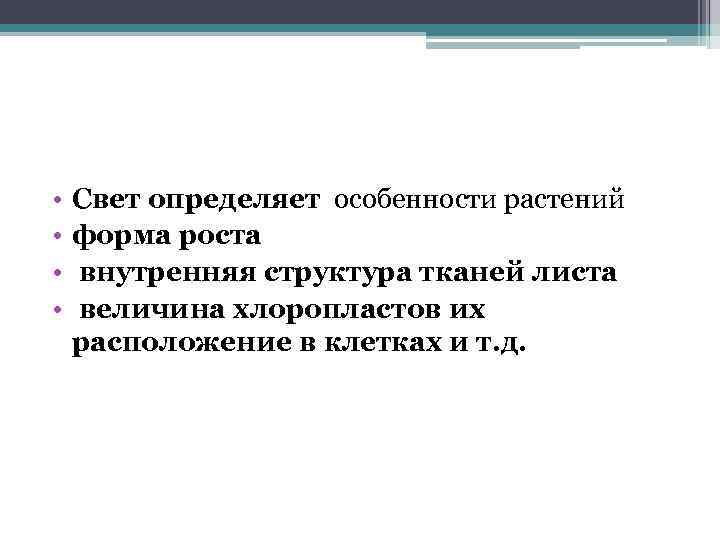 • Свет определяет особенности растений
• форма роста
• внутренняя структура тканей листа
• величина хлоропластов их расположение в клетках и т.д.